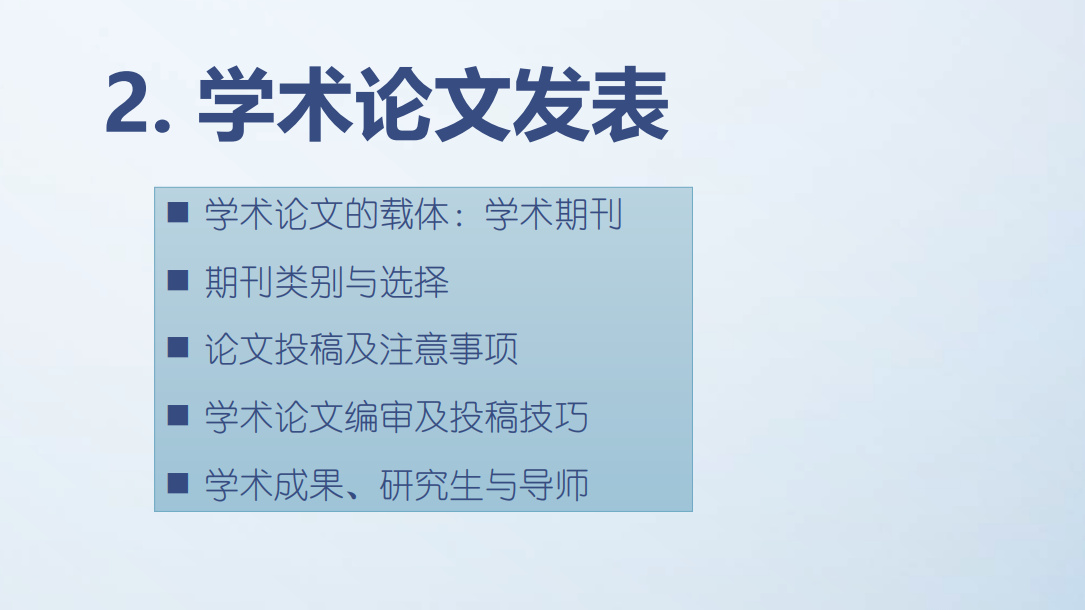 2. 学术论文发表

■ 学术论文的载体：学术期刊
■ 期刊类别与选择
■ 论文投稿及注意事项
■ 学术论文编审及投稿技巧
■ 学术成果、研究生与导师